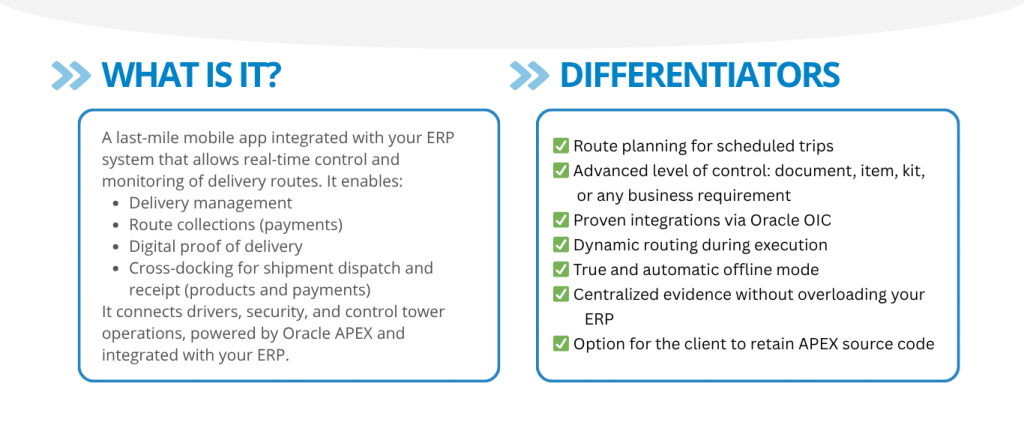 WHAT IS IT?

A last-mile mobile app integrated with your ERP system that allows real-time control and monitoring of delivery routes. It enables:
- Delivery management
- Route collections (payments)
- Digital proof of delivery
- Cross-docking for shipment dispatch and receipt (products and payments)
It connects drivers, security, and control tower operations, powered by Oracle APEX and integrated with your ERP.

DIFFERENTIATORS

✅ Route planning for scheduled trips
✅ Advanced level of control: document, item, kit, or any business requirement
✅ Proven integrations via Oracle OIC
✅ Dynamic routing during execution
✅ True and automatic offline mode
✅ Centralized evidence without overloading your ERP
✅ Option for the client to retain APEX source code